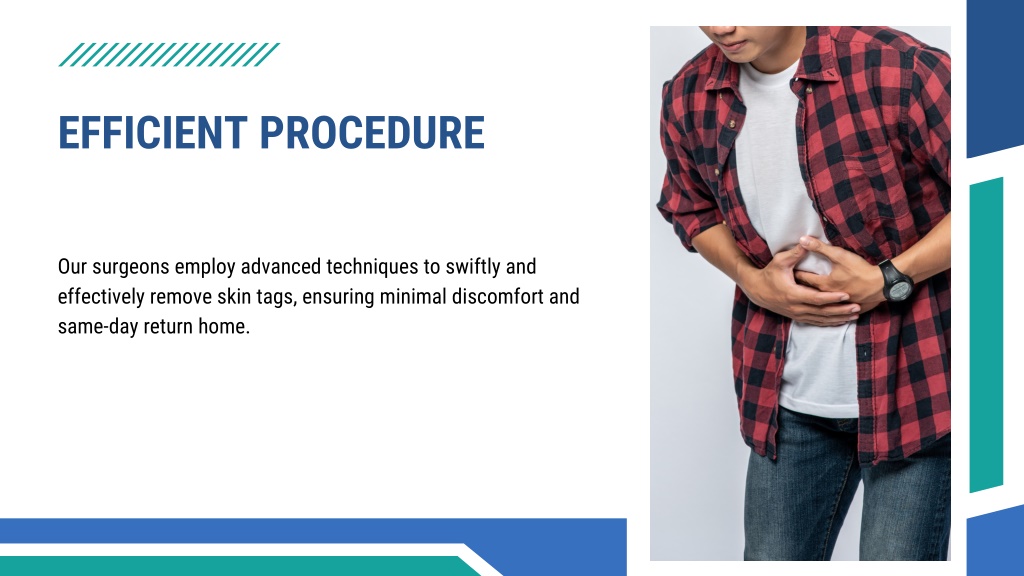 EFFICIENT PROCEDURE

Our surgeons employ advanced techniques to swiftly and effectively remove skin tags, ensuring minimal discomfort and same-day return home.